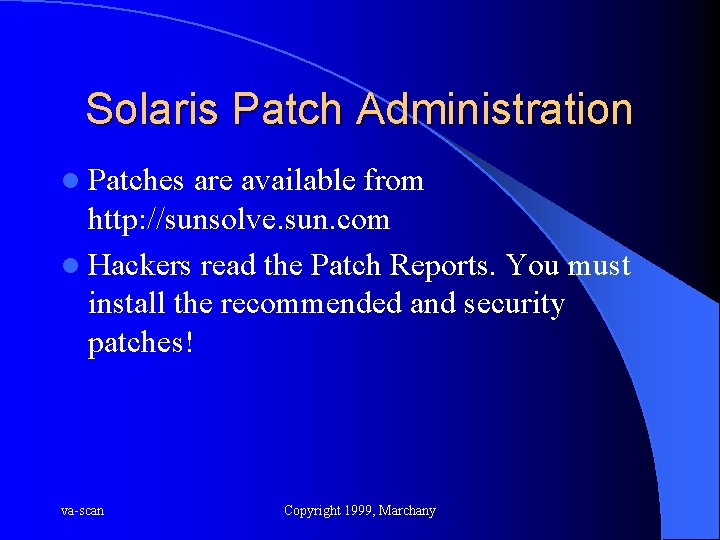 Solaris Patch Administration

- Patches are available from http://sunsolve.sun.com
- Hackers read the Patch Reports. You must install the recommended and security patches!

va-scan

Copyright 1999, Marchany